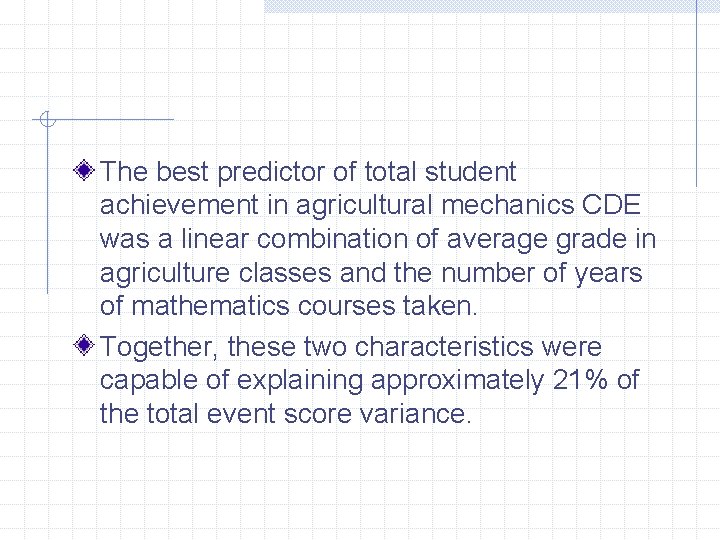 The best predictor of total student achievement in agricultural mechanics CDE was a linear combination of average grade in agriculture classes and the number of years of mathematics courses taken.

Together, these two characteristics were capable of explaining approximately 21% of the total event score variance.